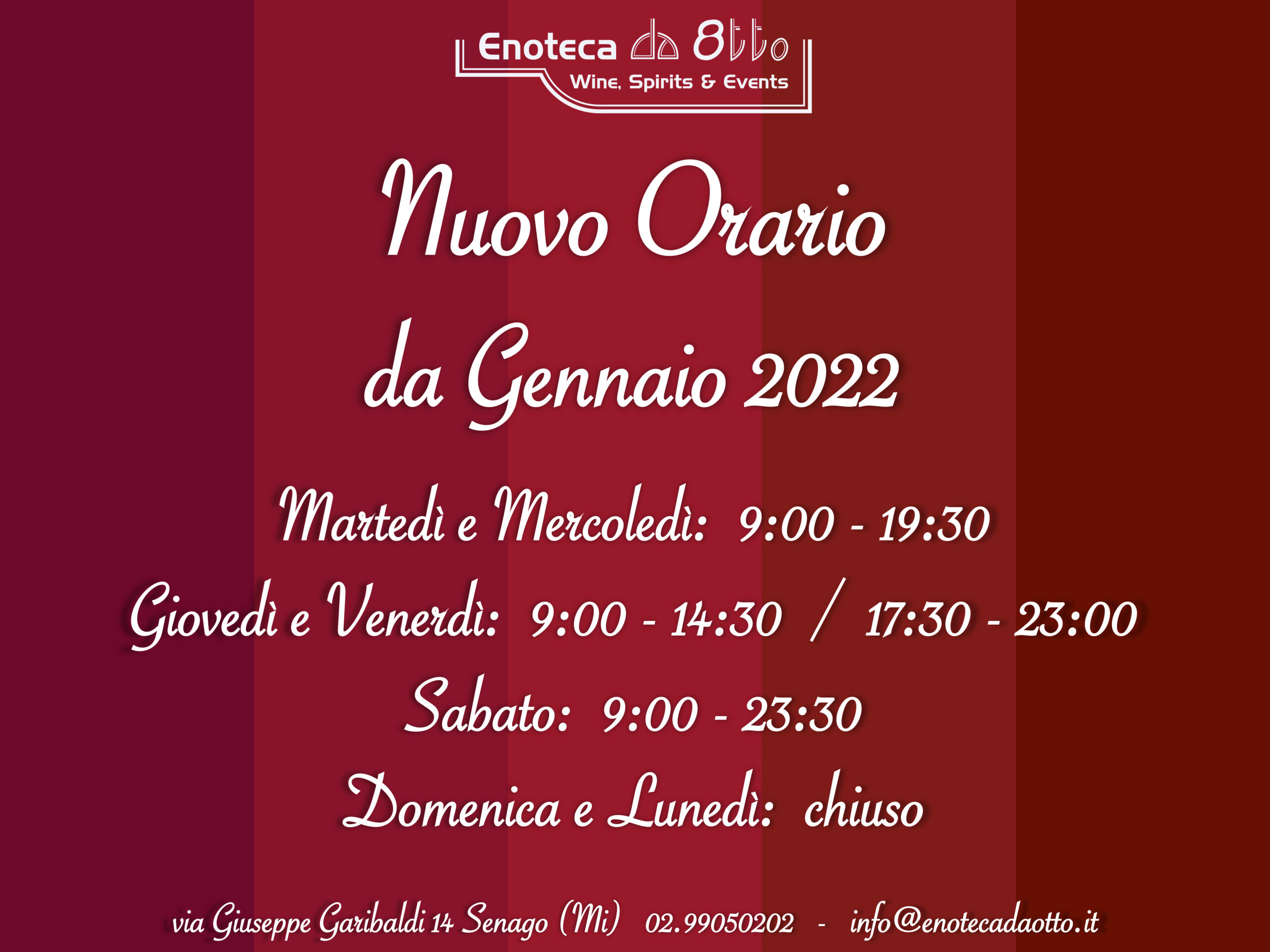 Enoteca da 8tto
Wine, Spirits & Events

Nuovo Orario
da Gennaio 2022

Martedì e Mercoledì: 9:00 - 19:30
Giovedì e Venerdì: 9:00 - 14:30 / 17:30 - 23:00
Sabato: 9:00 - 23:30
Domenica e Lunedì: chiuso

via Giuseppe Garibaldi 14 Senago (Mi) 02.99050202 - info@enotecadaotto.it